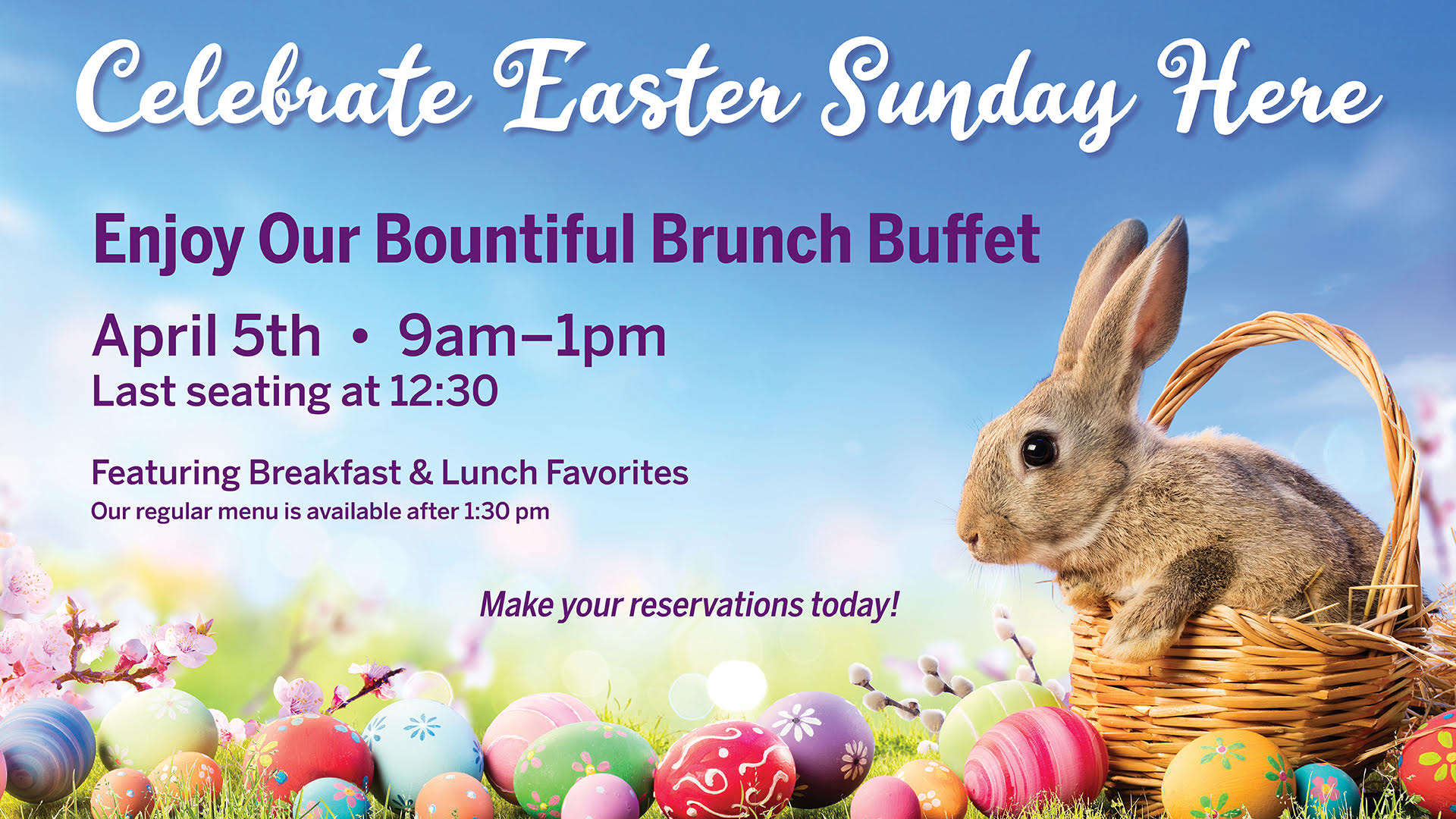 Celebrate Easter Sunday Here

Enjoy Our Bountiful Brunch Buffet

April 5th • 9am–1pm
Last seating at 12:30

Featuring Breakfast & Lunch Favorites
Our regular menu is available after 1:30 pm

Make your reservations today!